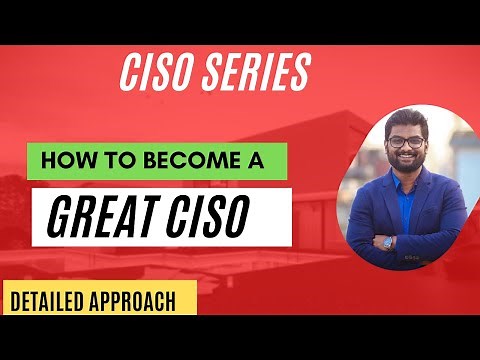 CISO SERIES

HOW TO BECOME A

GREAT CISO

DETAILED APPROACH